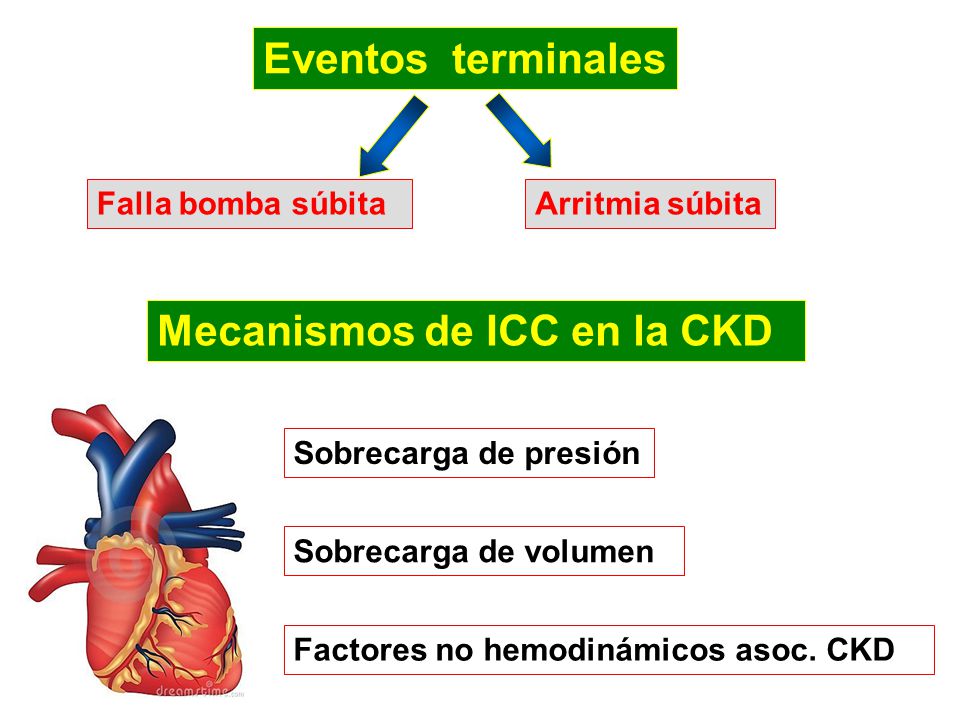 Eventos terminales

Falla bomba súbita

Arritmia súbita

Mecanismos de ICC en la CKD

Sobrecarga de presión

Sobrecarga de volumen

Factores no hemodinámicos asoc. CKD

dreamstime.com